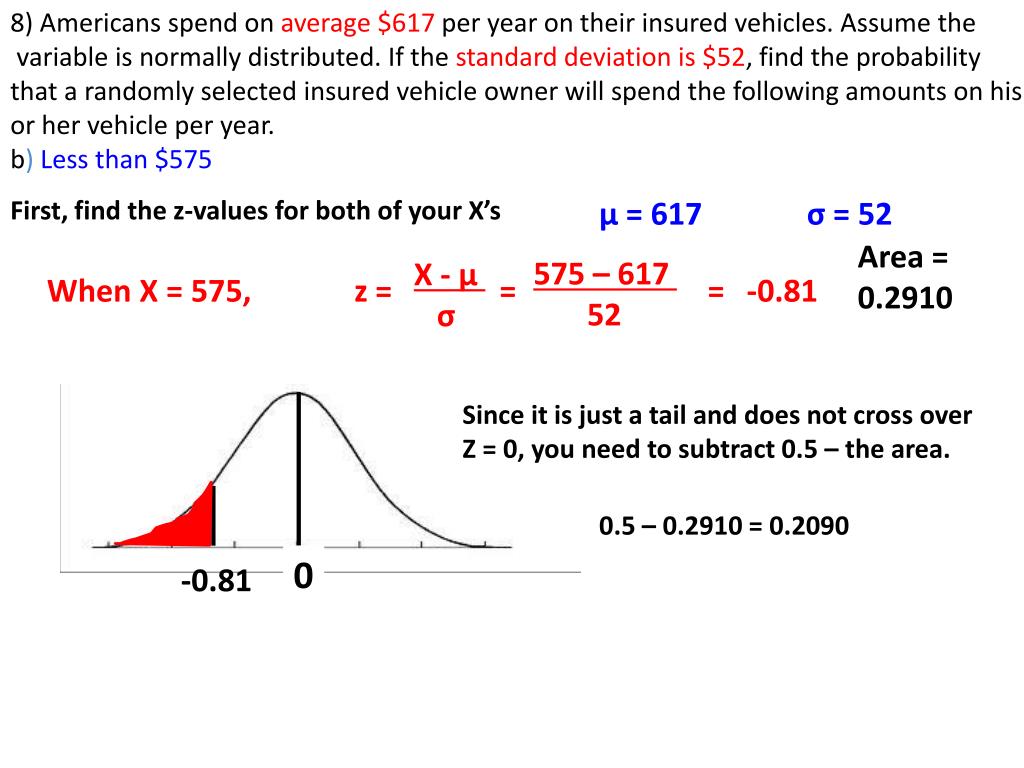 8) Americans spend on average \$617 per year on their insured vehicles. Assume the variable is normally distributed. If the standard deviation is \$52, find the probability that a randomly selected insured vehicle owner will spend the following amounts on his or her vehicle per year.
b) Less than \$575

First, find the z-values for both of your X's

$\mu = 617$ $\sigma = 52$

When X = 575, $z = \frac{X - \mu}{\sigma} = \frac{575 - 617}{52} = -0.81$

Area = 0.2910

Since it is just a tail and does not cross over Z = 0, you need to subtract 0.5 – the area.

0.5 – 0.2910 = 0.2090

-0.81

0